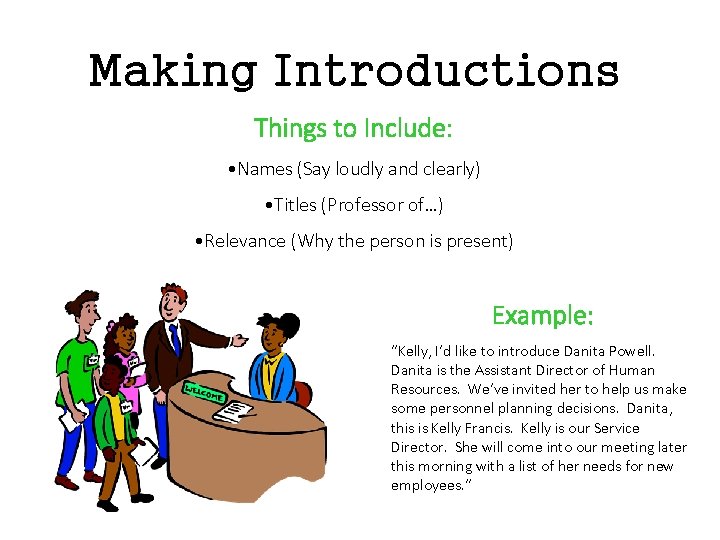 Making Introductions

Things to Include:

•Names (Say loudly and clearly)

•Titles (Professor of…)

•Relevance (Why the person is present)

WELCOME

Example:

"Kelly, I'd like to introduce Danita Powell. Danita is the Assistant Director of Human Resources. We've invited her to help us make some personnel planning decisions. Danita, this is Kelly Francis. Kelly is our Service Director. She will come into our meeting later this morning with a list of her needs for new employees."